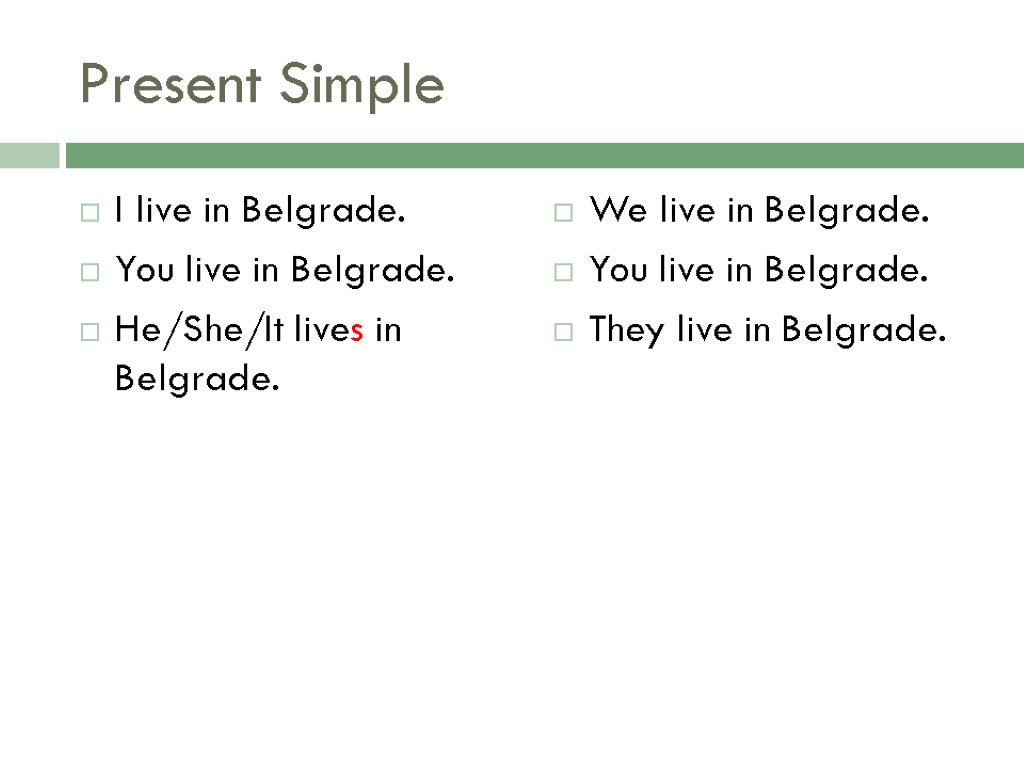 Present Simple

I live in Belgrade.

You live in Belgrade.

He/She/It lives in Belgrade.

We live in Belgrade.

You live in Belgrade.

They live in Belgrade.